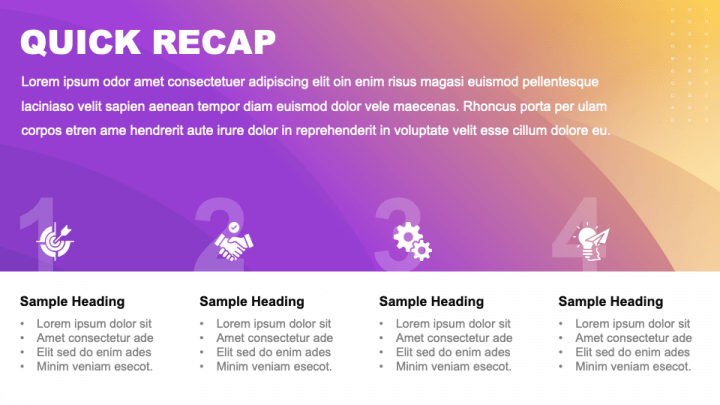 QUICK RECAP

Lorem ipsum odor amet consectetuer adipiscing elit oin enim risus magasi euismod pellentesque laciniaso velit sapien aenean tempor diam euismod dolor vele maecenas. Rhoncus porta per ulam corpos etren ame hendrerit aute irure dolor in reprehenderit in voluptate velit esse cillum dolore eu.

1

Sample Heading
• Lorem ipsum dolor sit
• Amet consectetur ade
• Elit sed do enim ades
• Minim veniam esecot.

2

Sample Heading
• Lorem ipsum dolor sit
• Amet consectetur ade
• Elit sed do enim ades
• Minim veniam esecot.

3

Sample Heading
• Lorem ipsum dolor sit
• Amet consectetur ade
• Elit sed do enim ades
• Minim veniam esecot.

4

Sample Heading
• Lorem ipsum dolor sit
• Amet consectetur ade
• Elit sed do enim ades
• Minim veniam esecot.